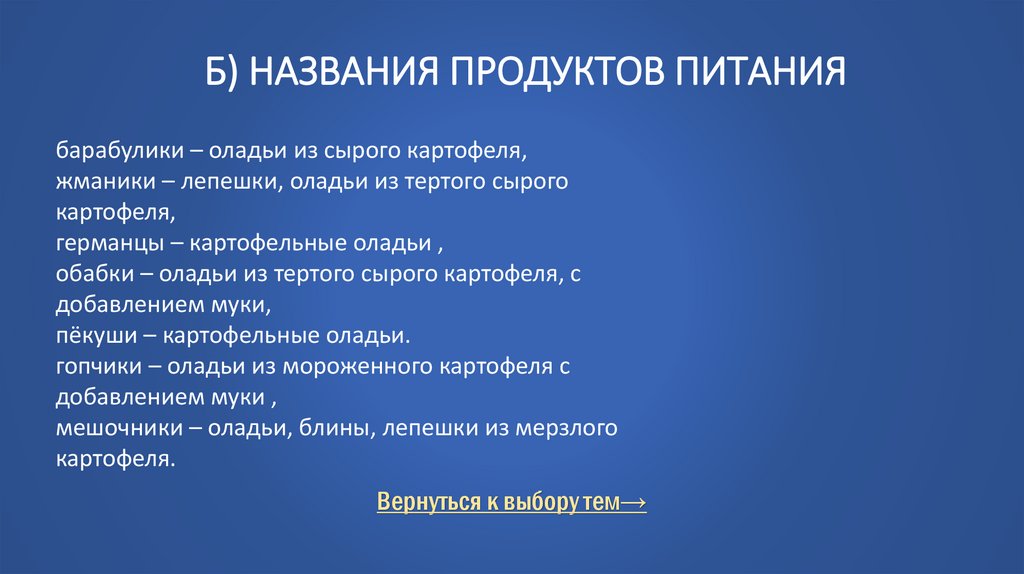 Б) НАЗВАНИЯ ПРОДУКТОВ ПИТАНИЯ

барабулики – оладьи из сырого картофеля,
жманики – лепешки, оладьи из тертого сырого картофеля,
германцы – картофельные оладьи ,
обабки – оладьи из тертого сырого картофеля, с добавлением муки,
пёкуши – картофельные оладьи.
гопчики – оладьи из мороженного картофеля с добавлением муки ,
мешочники – оладьи, блины, лепешки из мерзлого картофеля.

Вернуться к выбору тем→